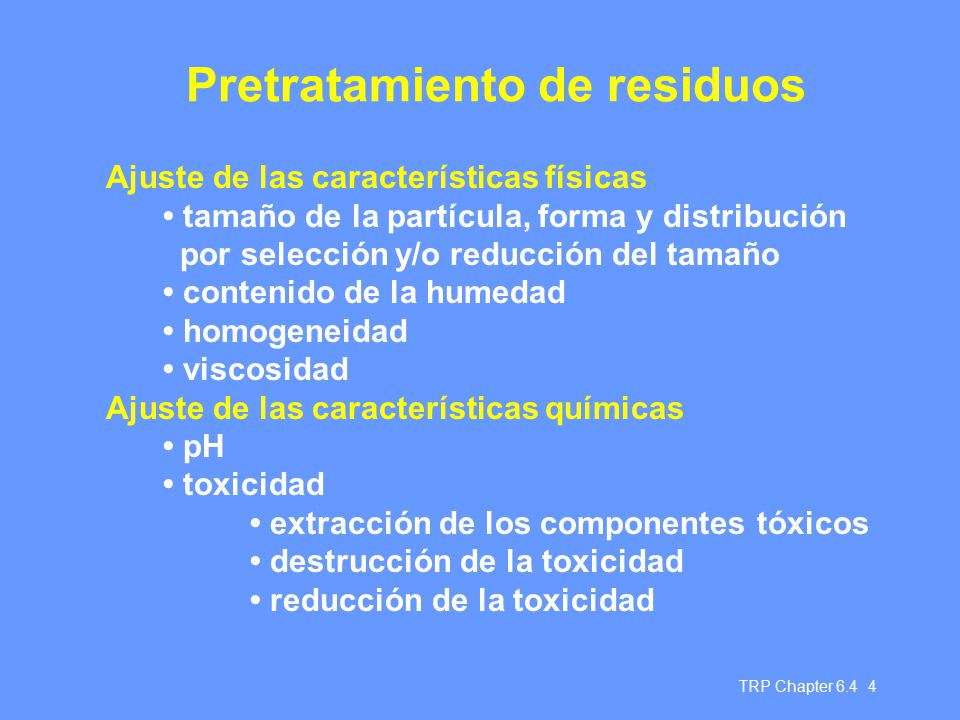 Pretratamiento de residuos

Ajuste de las características físicas
• tamaño de la partícula, forma y distribución por selección y/o reducción del tamaño
• contenido de la humedad
• homogeneidad
• viscosidad
Ajuste de las características químicas
• pH
• toxicidad
• extracción de los componentes tóxicos
• destrucción de la toxicidad
• reducción de la toxicidad

TRP Chapter 6.4 4